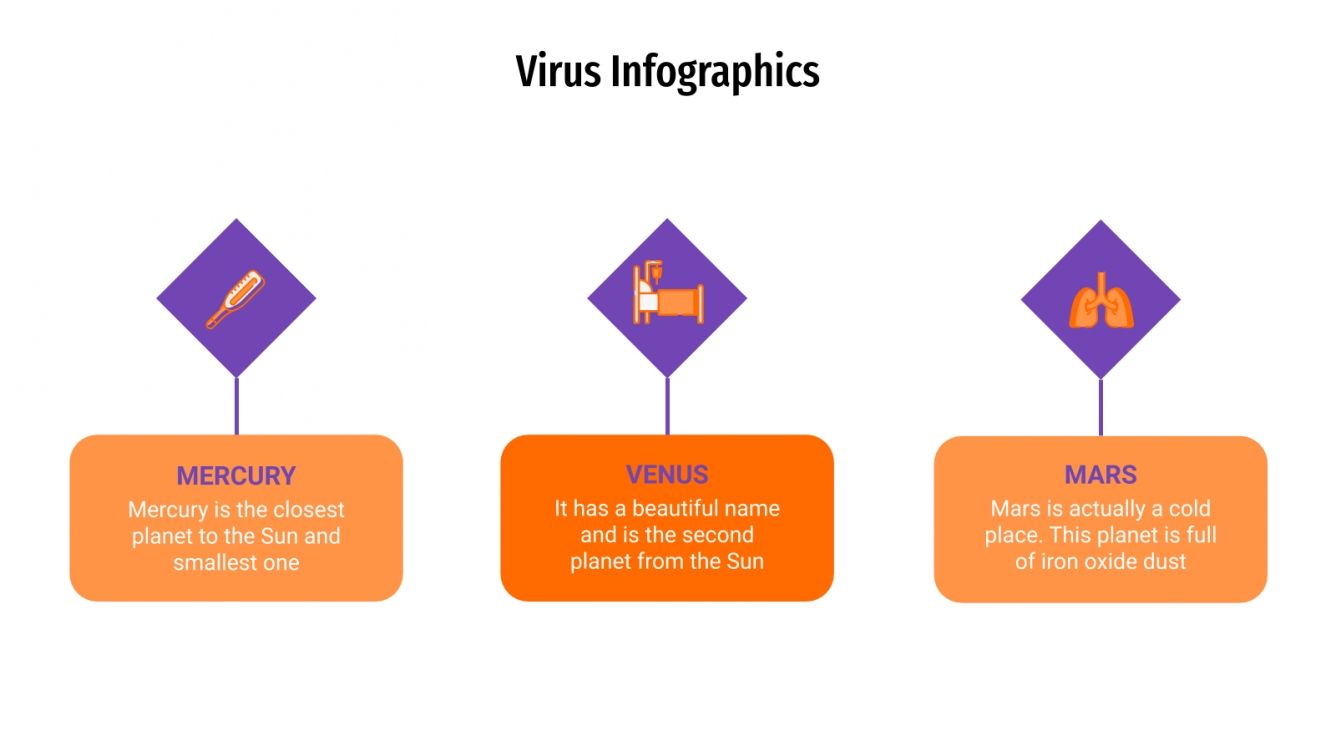 Virus Infographics

MERCURY
Mercury is the closest planet to the Sun and smallest one

VENUS
It has a beautiful name and is the second planet from the Sun

MARS
Mars is actually a cold place. This planet is full of iron oxide dust